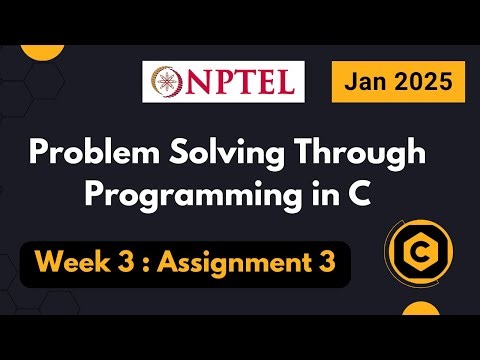 NPTEL

Jan 2025

Problem Solving Through Programming in C

Week 3 : Assignment 3

C